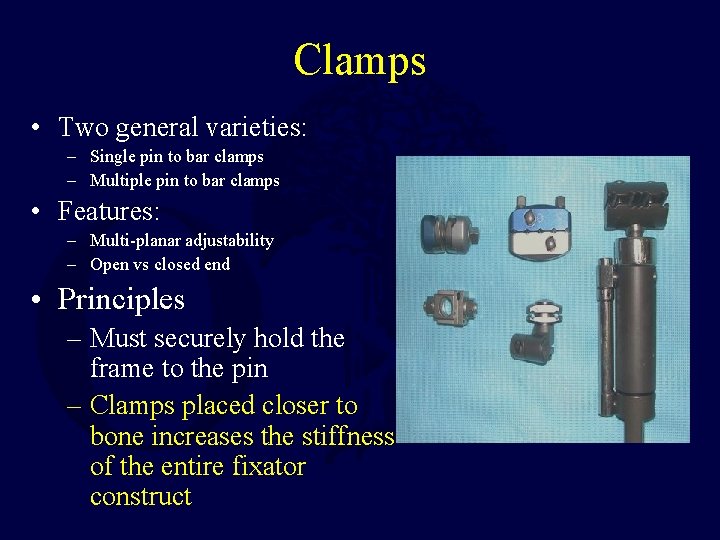 Clamps

• Two general varieties:
– Single pin to bar clamps
– Multiple pin to bar clamps

• Features:
– Multi-planar adjustability
– Open vs closed end

• Principles
– Must securely hold the frame to the pin
– Clamps placed closer to bone increases the stiffness of the entire fixator construct